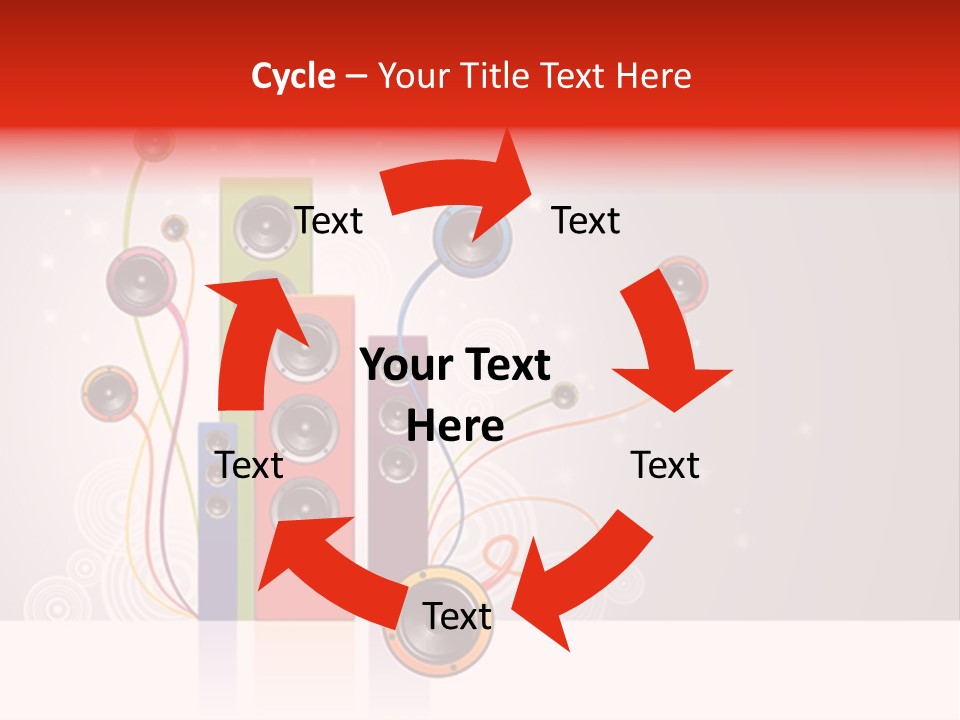 Cycle – Your Title Text Here

Text

Text

Your Text Here

Text

Text

Text